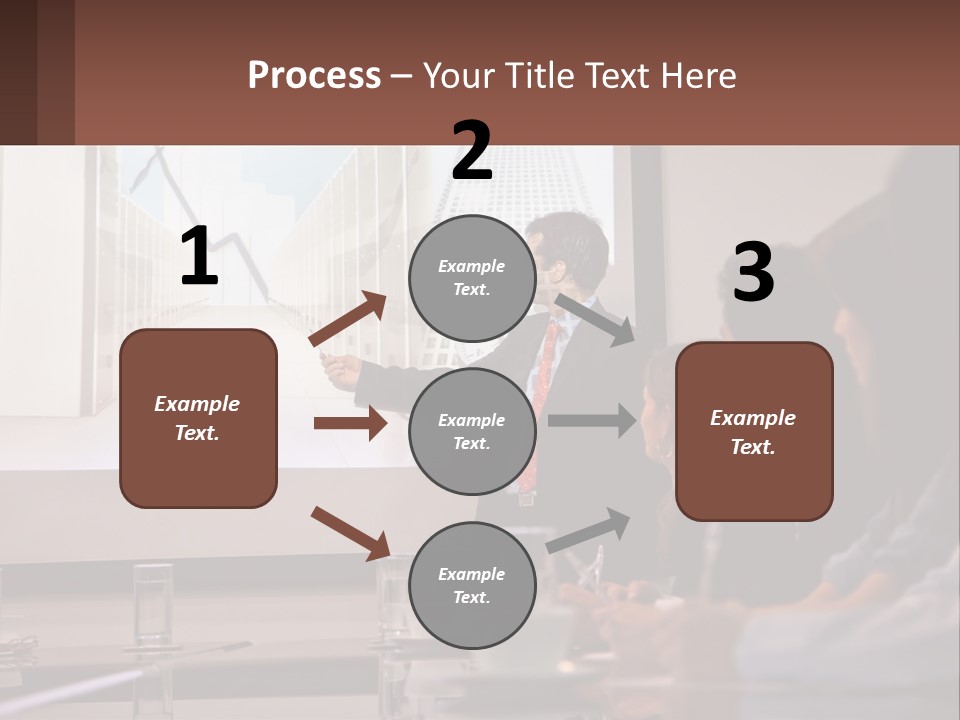 Process – Your Title Text Here

1

Example Text.

2

Example Text.

Example Text.

Example Text.

3

Example Text.